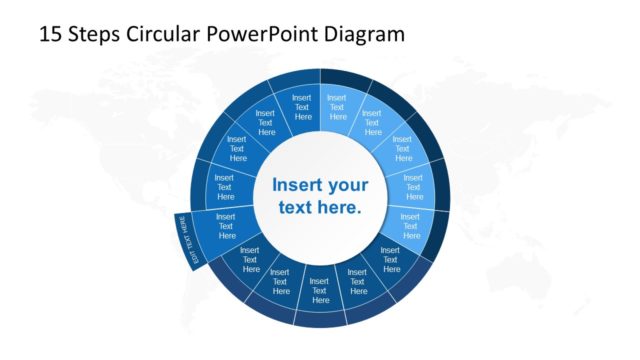 15 Steps Circular PowerPoint Diagram

Insert Text Here

Insert Text Here

Insert Text Here

Insert Text Here

Insert Text Here

Insert Text Here

Insert Text Here

Insert Text Here

Insert Text Here

Insert Text Here

Insert Text Here

Insert Text Here

Insert Text Here

Insert Text Here

Insert Text Here

EDIT TEXT HERE

Insert your text here.